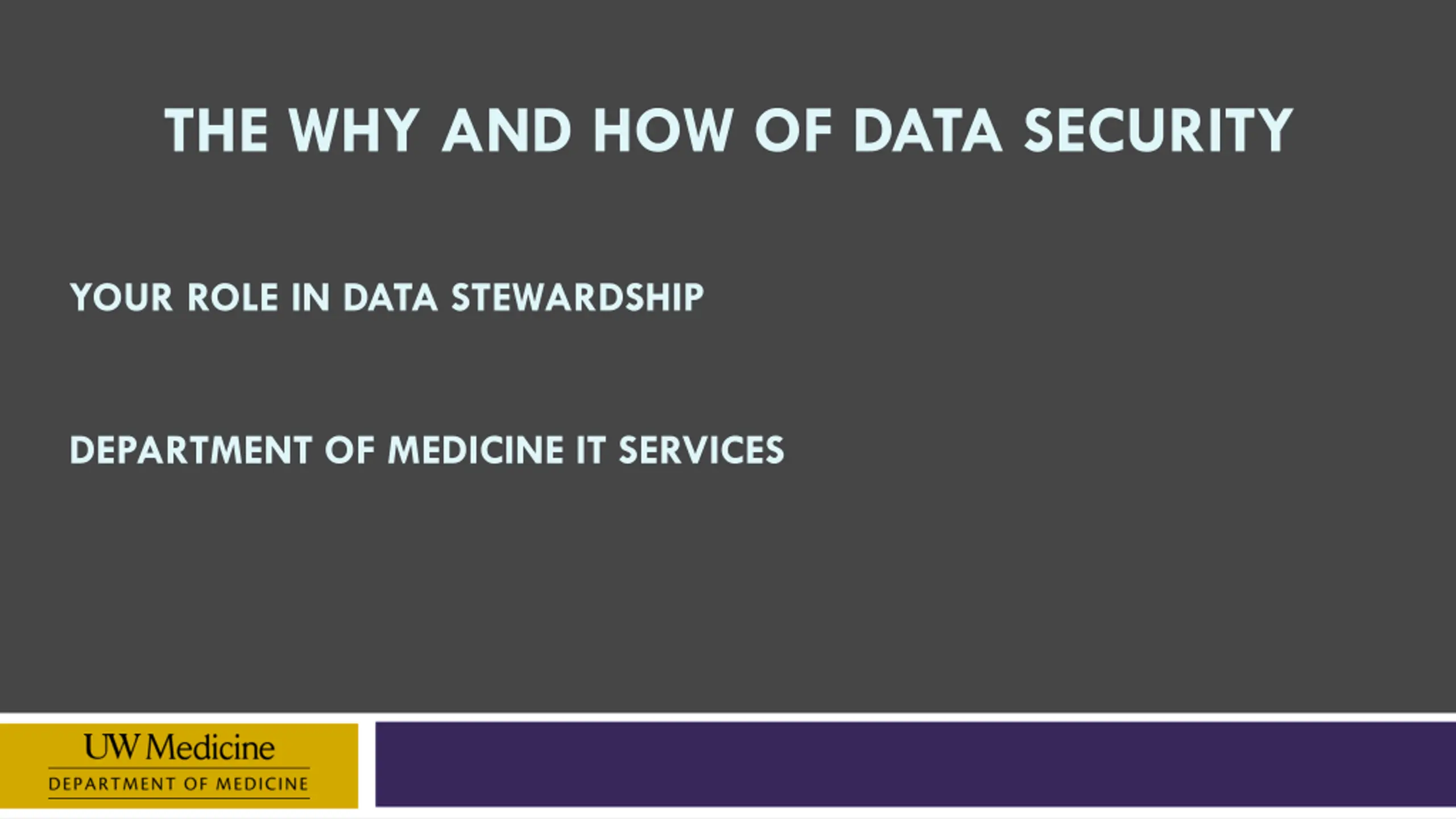 THE WHY AND HOW OF DATA SECURITY

YOUR ROLE IN DATA STEWARDSHIP

DEPARTMENT OF MEDICINE IT SERVICES

UW Medicine
DEPARTMENT OF MEDICINE